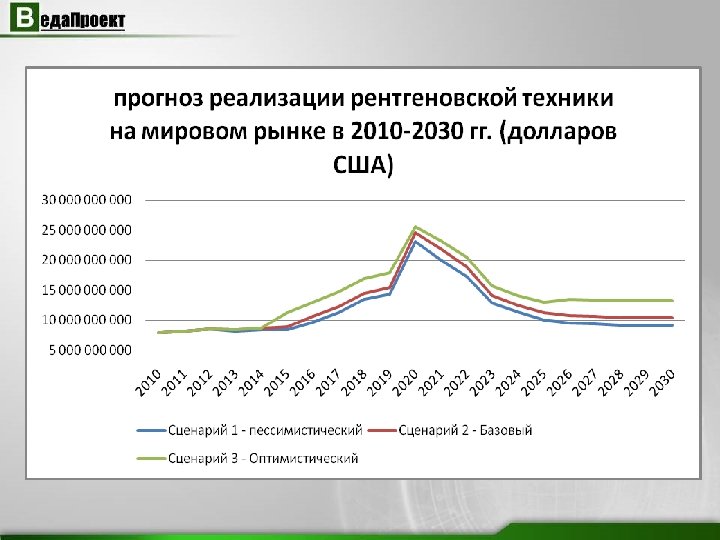 ВедаПроект

прогноз реализации рентгеновской техники на мировом рынке в 2010-2030 гг. (долларов США)

30 000 000 000
25 000 000 000
20 000 000 000
15 000 000 000
10 000 000 000
5 000 000 000

2010 2011 2012 2013 2014 2015 2016 2017 2018 2019 2020 2021 2022 2023 2024 2025 2026 2027 2028 2029 2030

Сценарий 1 - пессимистический
Сценарий 2 - Базовый
Сценарий 3 - Оптимистический